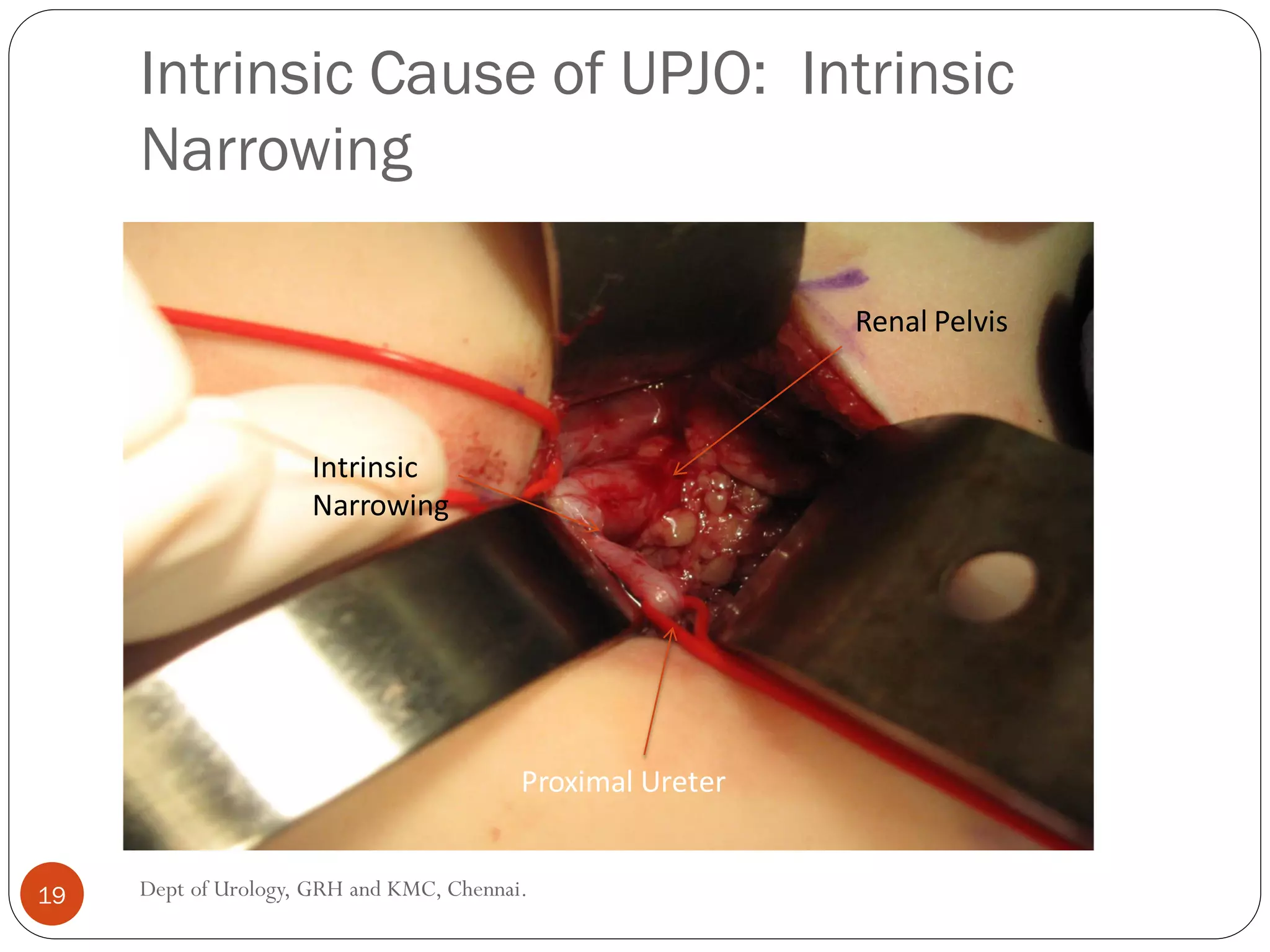 Intrinsic Cause of UPJO: Intrinsic Narrowing

Renal Pelvis

Intrinsic Narrowing

Proximal Ureter

19

Dept of Urology, GRH and KMC, Chennai.